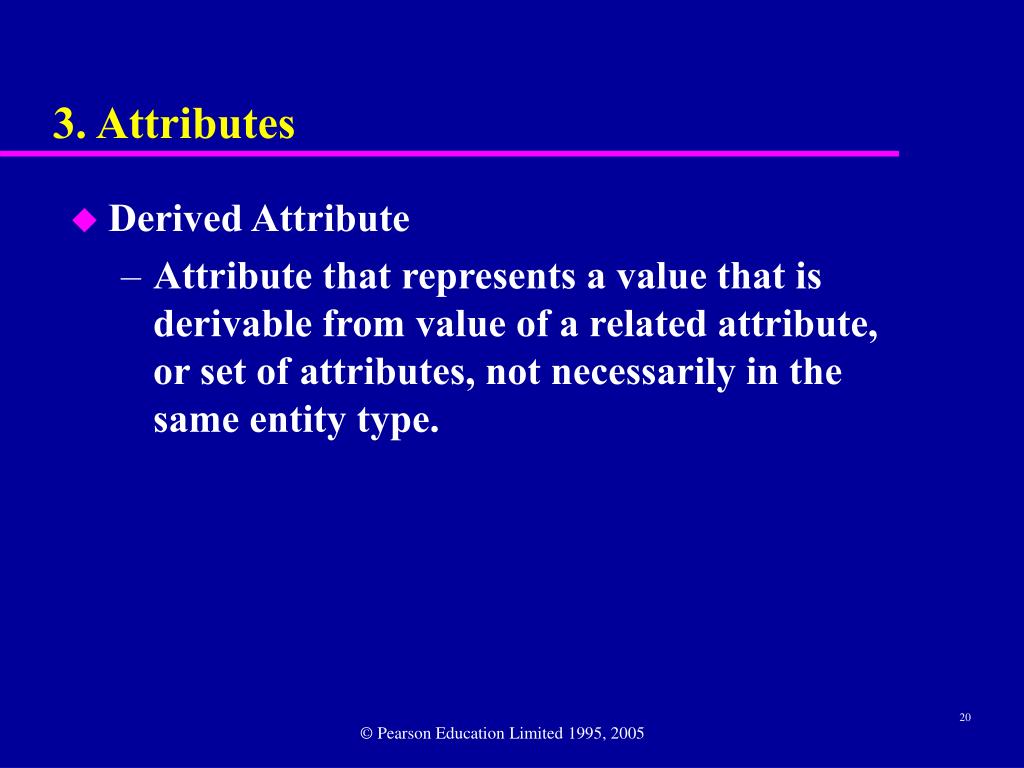 3. Attributes

◆ Derived Attribute

– Attribute that represents a value that is derivable from value of a related attribute, or set of attributes, not necessarily in the same entity type.

20

© Pearson Education Limited 1995, 2005